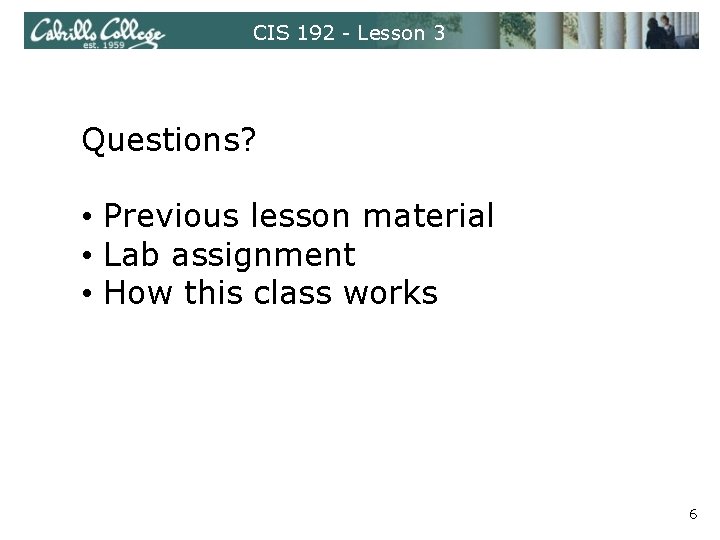 Cabrillo College est. 1959 CIS 192 - Lesson 3

Questions?

• Previous lesson material
• Lab assignment
• How this class works

6